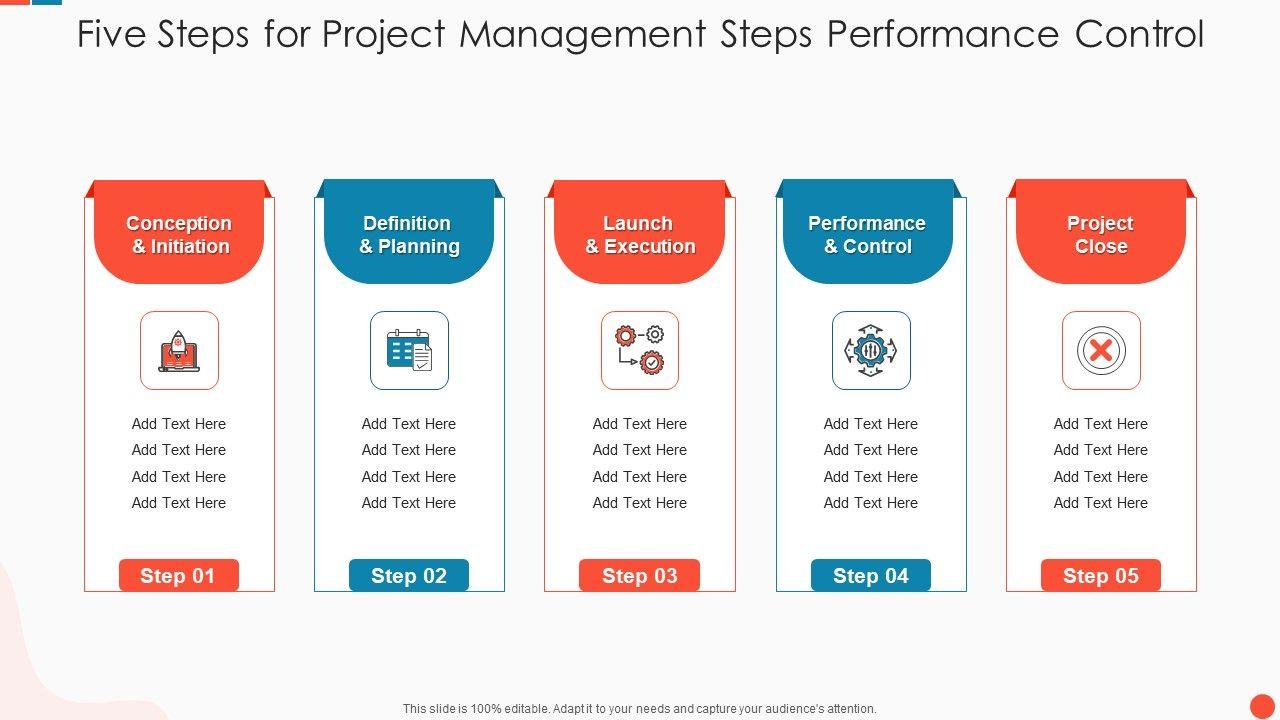 Five Steps for Project Management Steps Performance Control

Conception & Initiation

Add Text Here
Add Text Here
Add Text Here
Add Text Here

Step 01

Definition & Planning

Add Text Here
Add Text Here
Add Text Here
Add Text Here

Step 02

Launch & Execution

Add Text Here
Add Text Here
Add Text Here
Add Text Here

Step 03

Performance & Control

Add Text Here
Add Text Here
Add Text Here
Add Text Here

Step 04

Project Close

Add Text Here
Add Text Here
Add Text Here
Add Text Here

Step 05

This slide is 100% editable. Adapt it to your needs and capture your audience's attention.